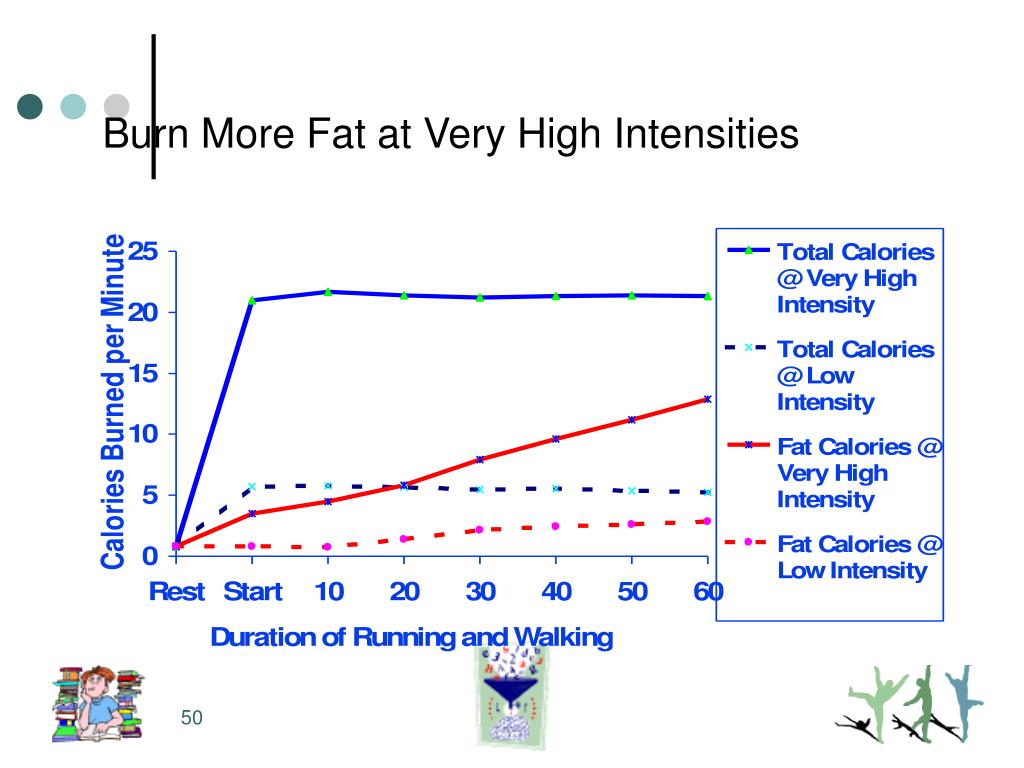 Burn More Fat at Very High Intensities

Calories Burned per Minute

25
20
15
10
5
0

Rest Start 10 20 30 40 50 60

Duration of Running and Walking

Total Calories @ Very High Intensity

Total Calories @ Low Intensity

Fat Calories @ Very High Intensity

Fat Calories @ Low Intensity

50